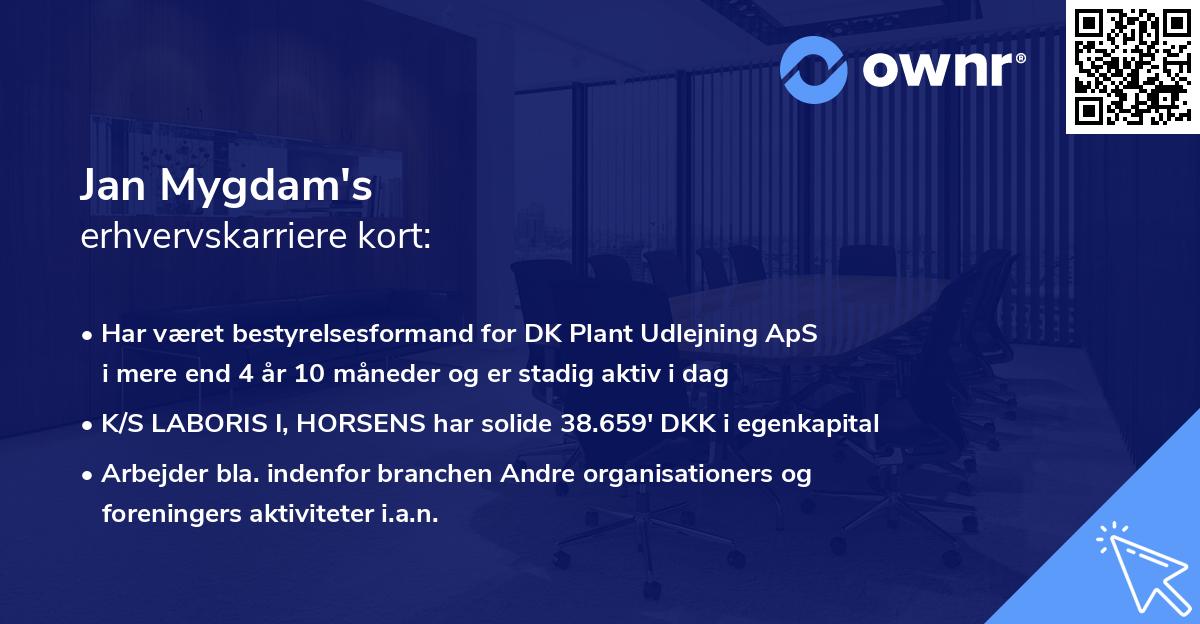 ownr®

Jan Mygdam's
erhvervskarriere kort:

• Har været bestyrelsesformand for DK Plant Udlejning ApS i mere end 4 år 10 måneder og er stadig aktiv i dag
• K/S LABORIS I, HORSENS har solide 38.659' DKK i egenkapital
• Arbejder bla. indenfor branchen Andre organisationers og foreningers aktiviteter i.a.n.